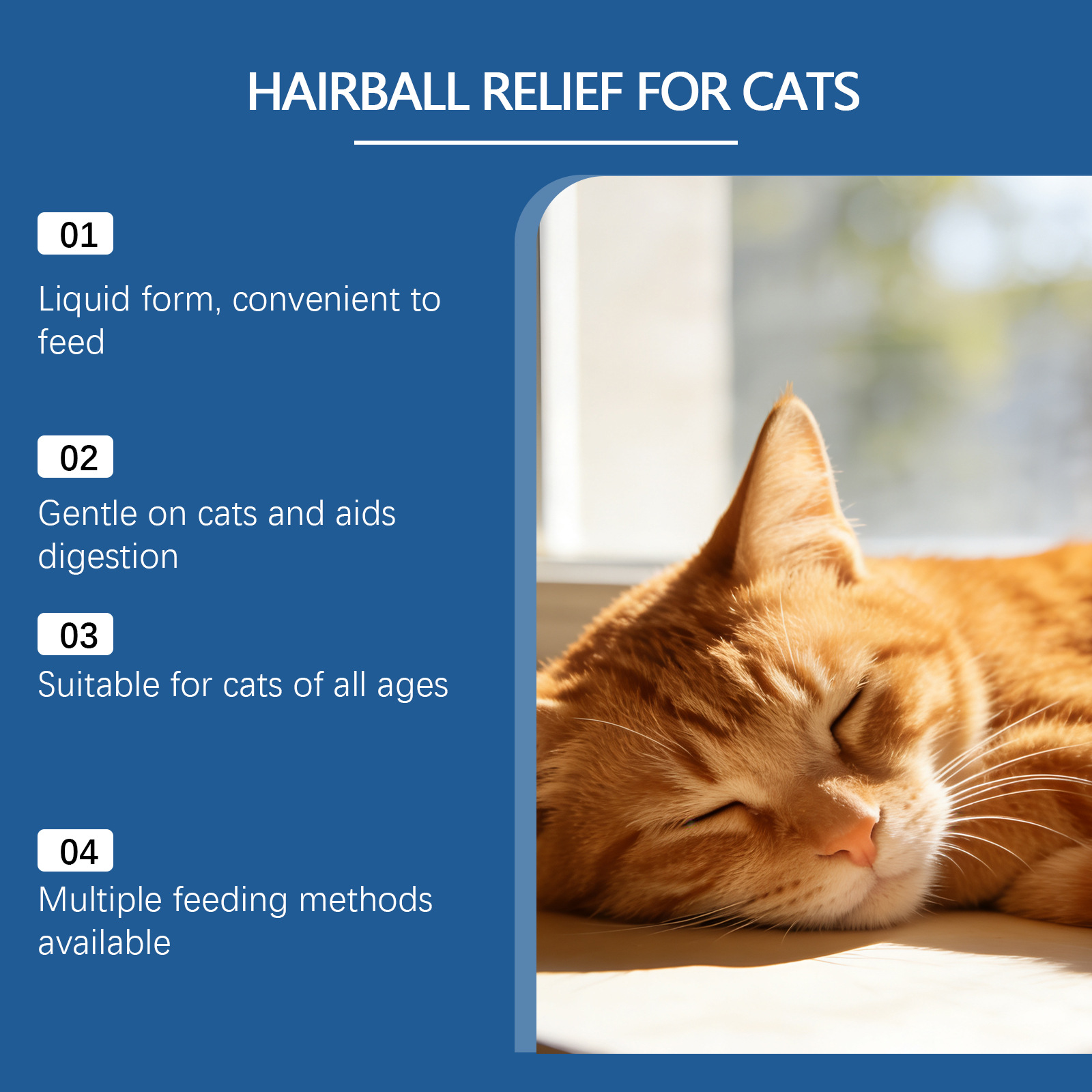 HAIRBALL RELIEF FOR CATS

01

Liquid form, convenient to feed

02

Gentle on cats and aids digestion

03

Suitable for cats of all ages

04

Multiple feeding methods available